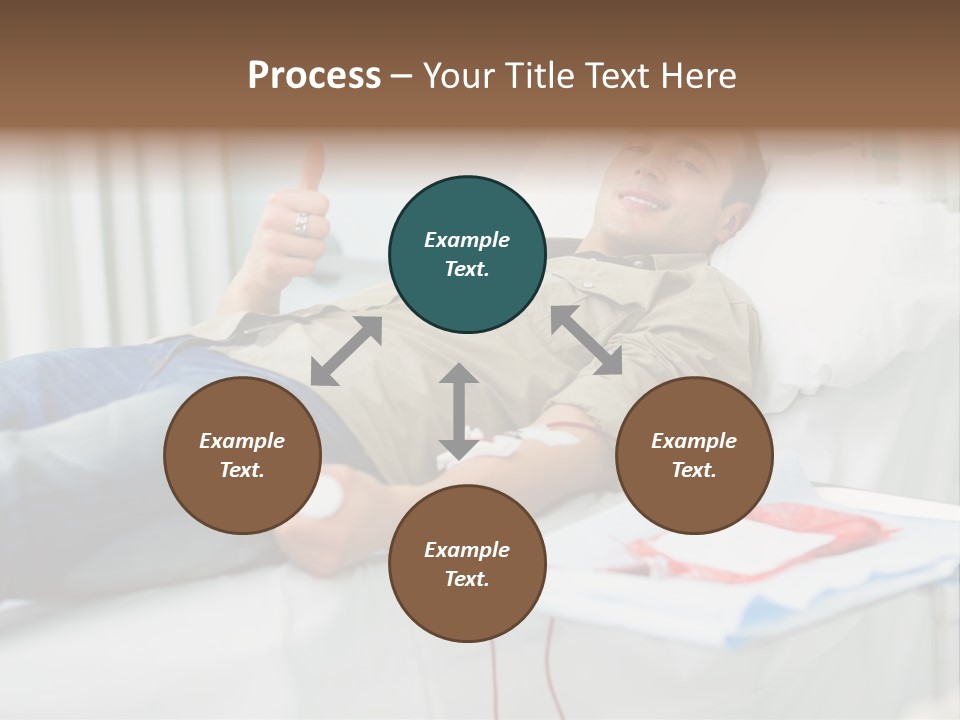 Process – Your Title Text Here

Example Text.

Example Text.

Example Text.

Example Text.